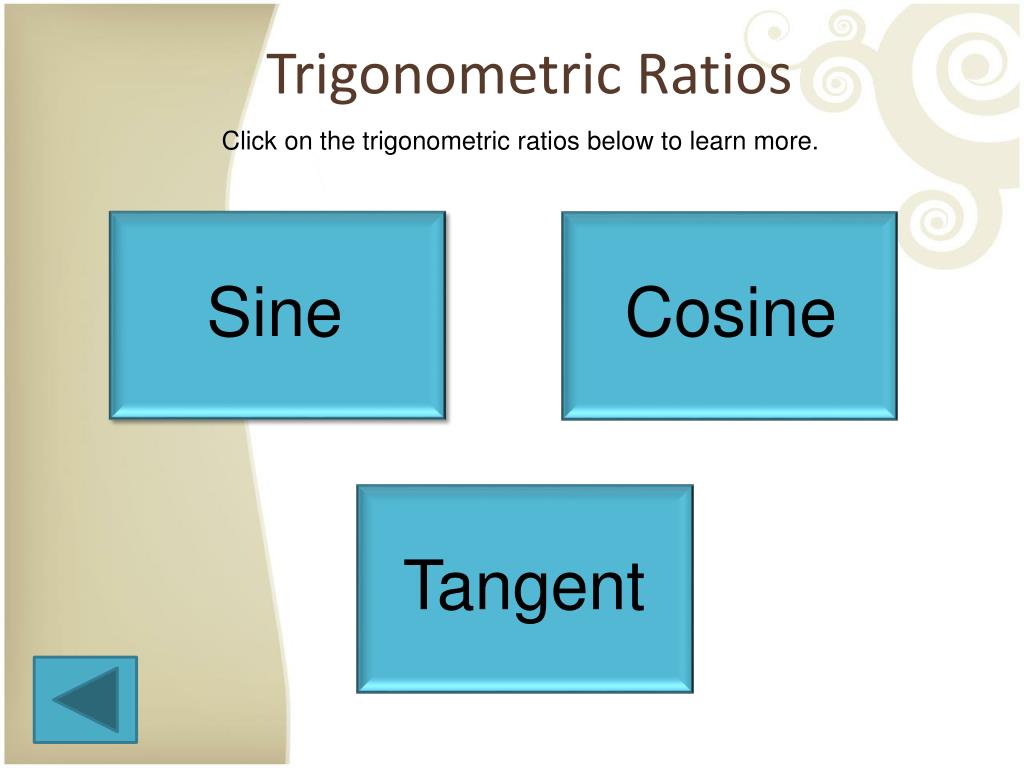 Trigonometric Ratios

Click on the trigonometric ratios below to learn more.

Sine

Cosine

Tangent